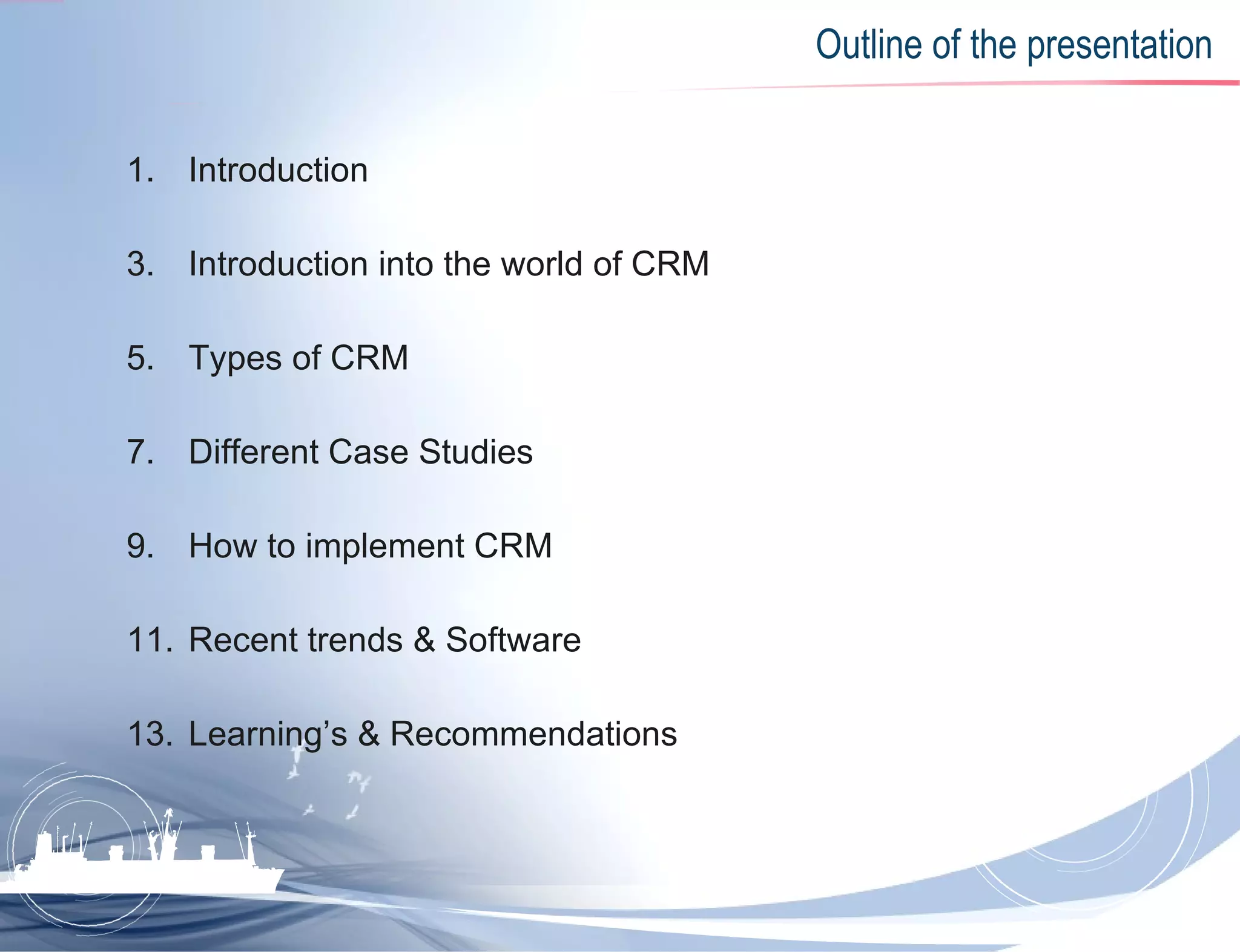 Outline of the presentation

1. Introduction

3. Introduction into the world of CRM

5. Types of CRM

7. Different Case Studies

9. How to implement CRM

11. Recent trends & Software

13. Learning’s & Recommendations